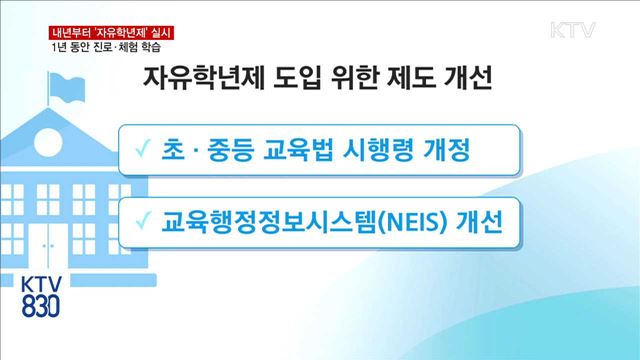 내년부터 '자유학년제' 실시
1년 동안 진로·체험 학습

KTV

자유학년제 도입 위한 제도 개선

✓ 초 · 중등 교육법 시행령 개정

✓ 교육행정정보시스템(NEIS) 개선

KTV
830